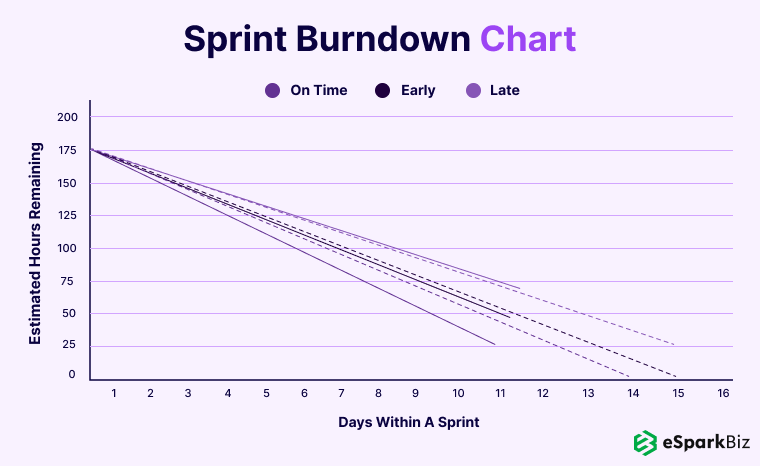 Sprint Burndown Chart

On Time Early Late

Estimated Hours Remaining

200
175
150
125
100
75
50
25
0

1 2 3 4 5 6 7 8 9 10 11 12 13 14 15 16

Days Within A Sprint

eSparkBiz